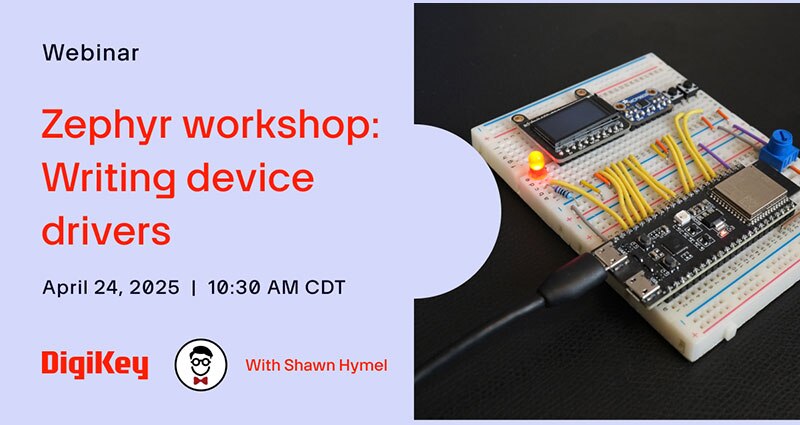 Webinar

Zephyr workshop: Writing device drivers

April 24, 2025 | 10:30 AM CDT

DigiKey

With Shawn Hymel